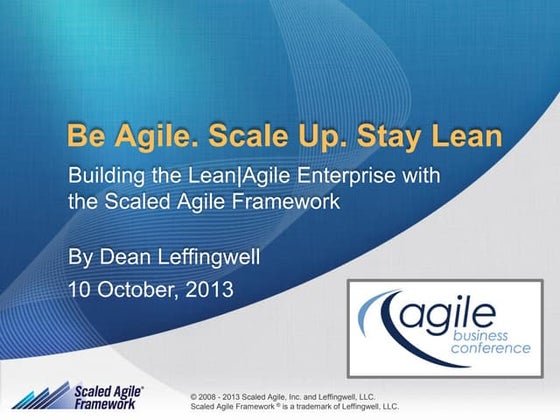 Be Agile. Scale Up. Stay Lean

Building the Lean|Agile Enterprise with the Scaled Agile Framework

By Dean Leffingwell

10 October, 2013

agile business conference

Scaled Agile® Framework

© 2008 - 2013 Scaled Agile, Inc. and Leffingwell, LLC.
Scaled Agile Framework ® is a trademark of Leffingwell, LLC.